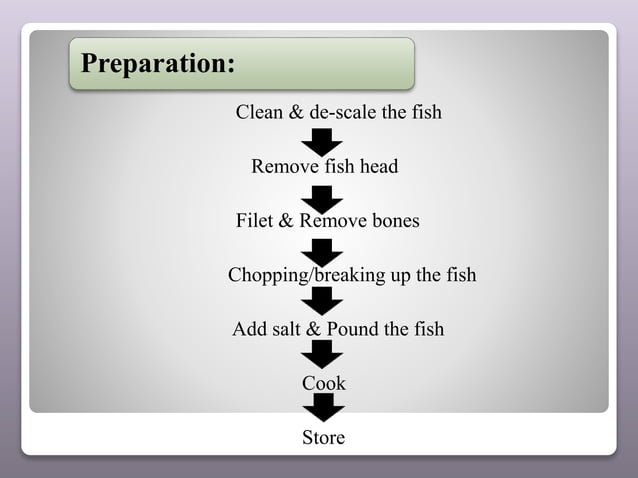 Preparation:

Clean & de-scale the fish

Remove fish head

Filet & Remove bones

Chopping/breaking up the fish

Add salt & Pound the fish

Cook

Store